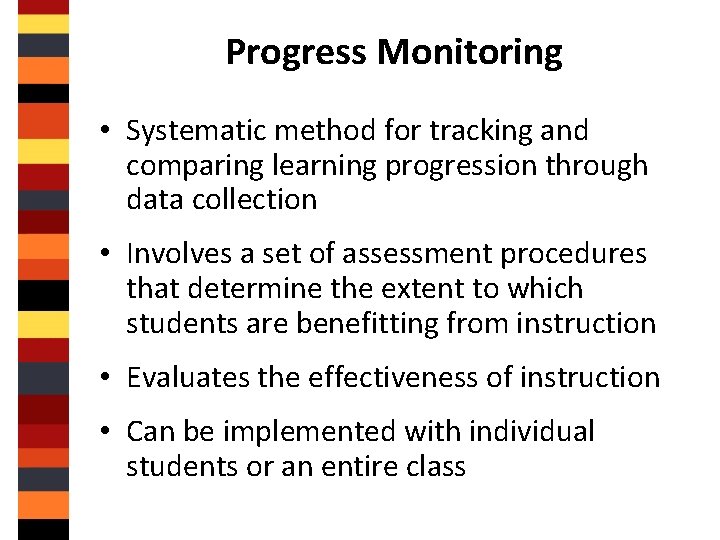 Progress Monitoring

• Systematic method for tracking and comparing learning progression through data collection

• Involves a set of assessment procedures that determine the extent to which students are benefitting from instruction

• Evaluates the effectiveness of instruction

• Can be implemented with individual students or an entire class